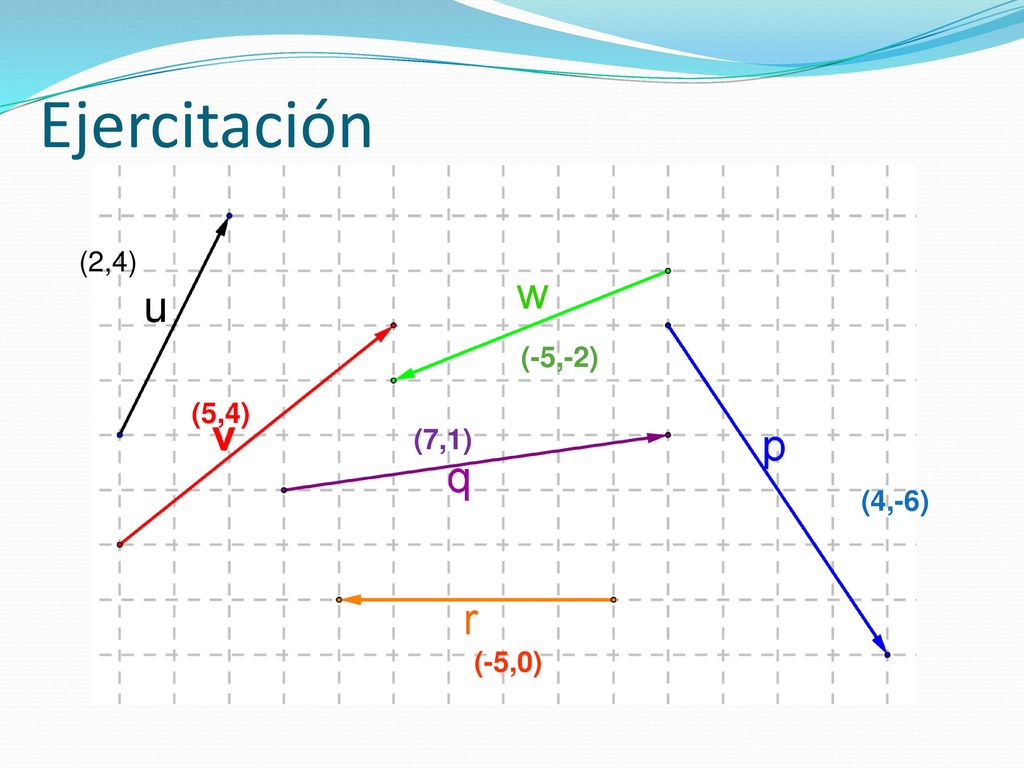 Ejercitación

(2,4)
u
w
(-5,-2)
(5,4)
v
(7,1)
q
p
(4,-6)
r
(-5,0)